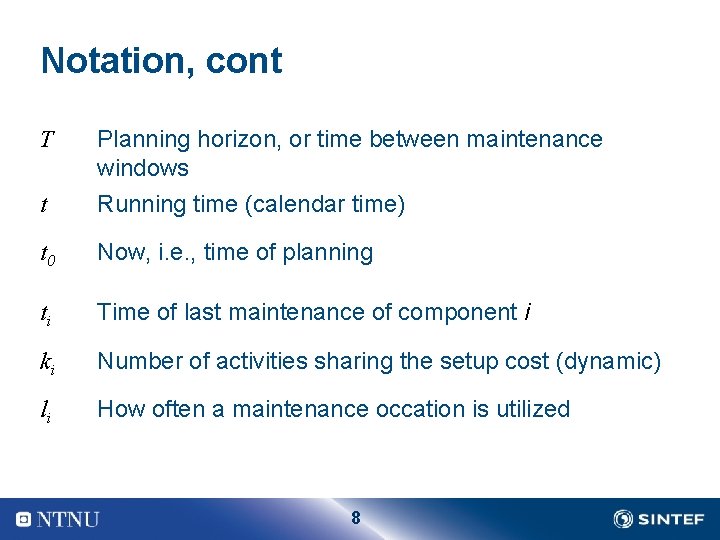 Notation, cont

$T$ Planning horizon, or time between maintenance windows

$t$ Running time (calendar time)

$t_0$ Now, i.e., time of planning

$t_i$ Time of last maintenance of component $i$

$k_i$ Number of activities sharing the setup cost (dynamic)

$l_i$ How often a maintenance occation is utilized

NTNU

8

SINTEF